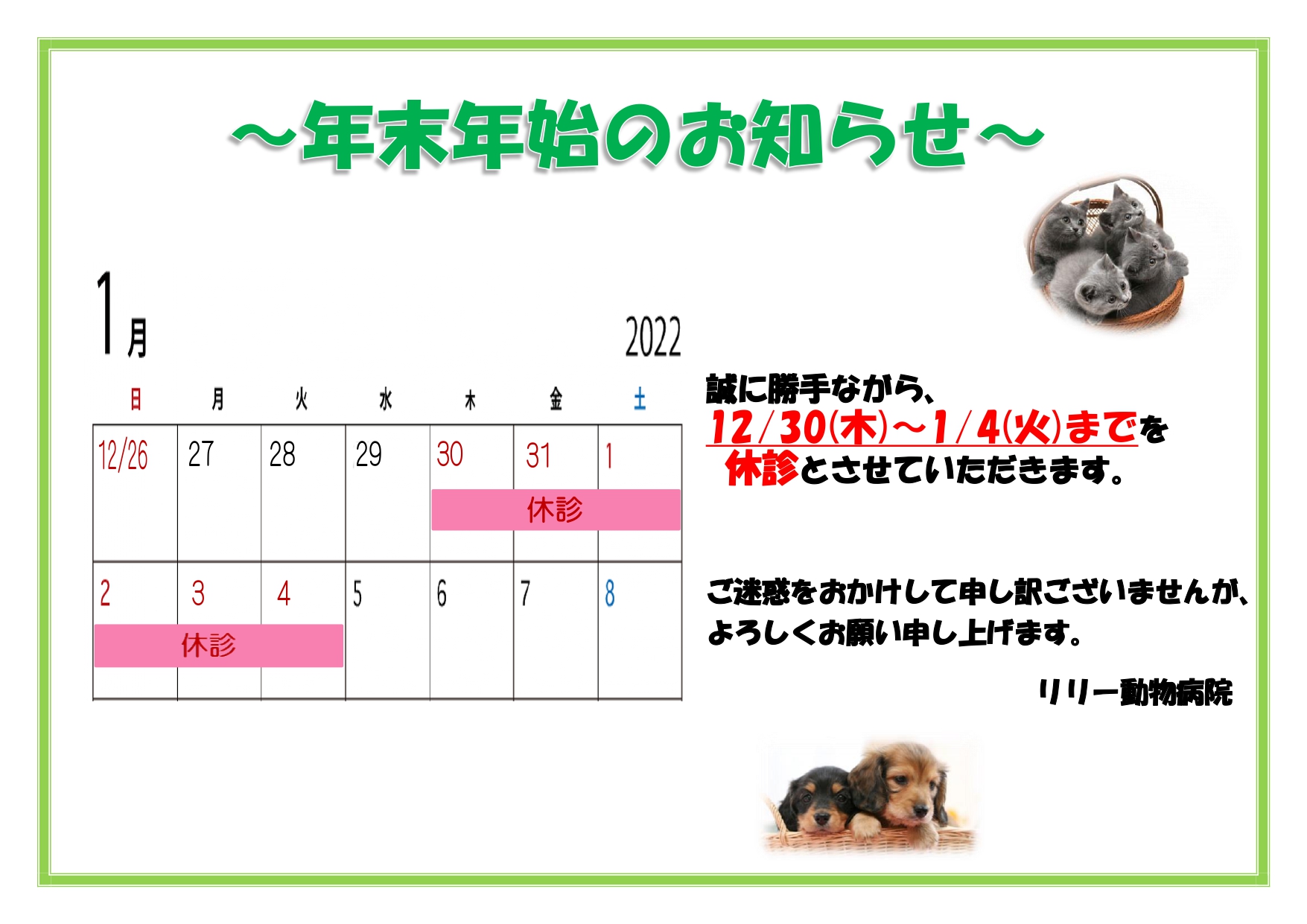 ~年末年始のお知らせ~

1月

2022

| 日 | 月 | 火 | 水 | 木 | 金 | 土 |
|---|---|---|---|---|---|---|
| 12/26 | 27 | 28 | 29 | 30 休診 | 31 休診 | 1 休診 |
| 2 休診 | 3 休診 | 4 休診 | 5 | 6 | 7 | 8 |

誠に勝手ながら、
12/30(木)~1/4(火)までを
休診とさせていただきます。

ご迷惑をおかけして申し訳ございませんが、
よろしくお願い申し上げます。

リリー動物病院